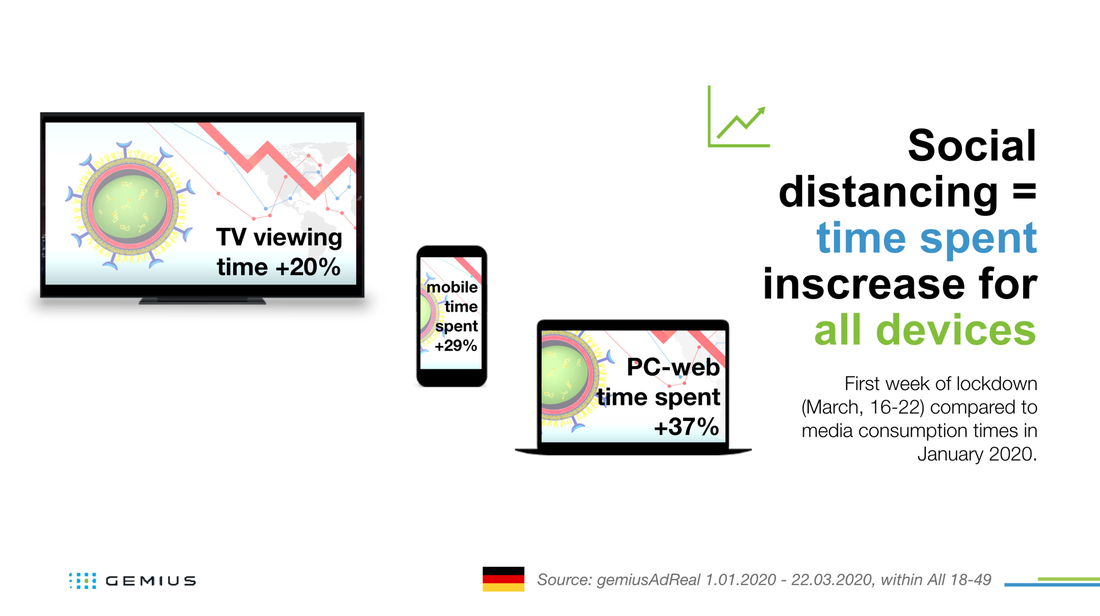 TV viewing time +20%

mobile time spent +29%

PC-web time spent +37%

Social distancing = time spent inscrease for all devices

First week of lockdown (March, 16-22) compared to media consumption times in January 2020.

GEMIUS

Source: gemiusAdReal 1.01.2020 - 22.03.2020, within All 18-49